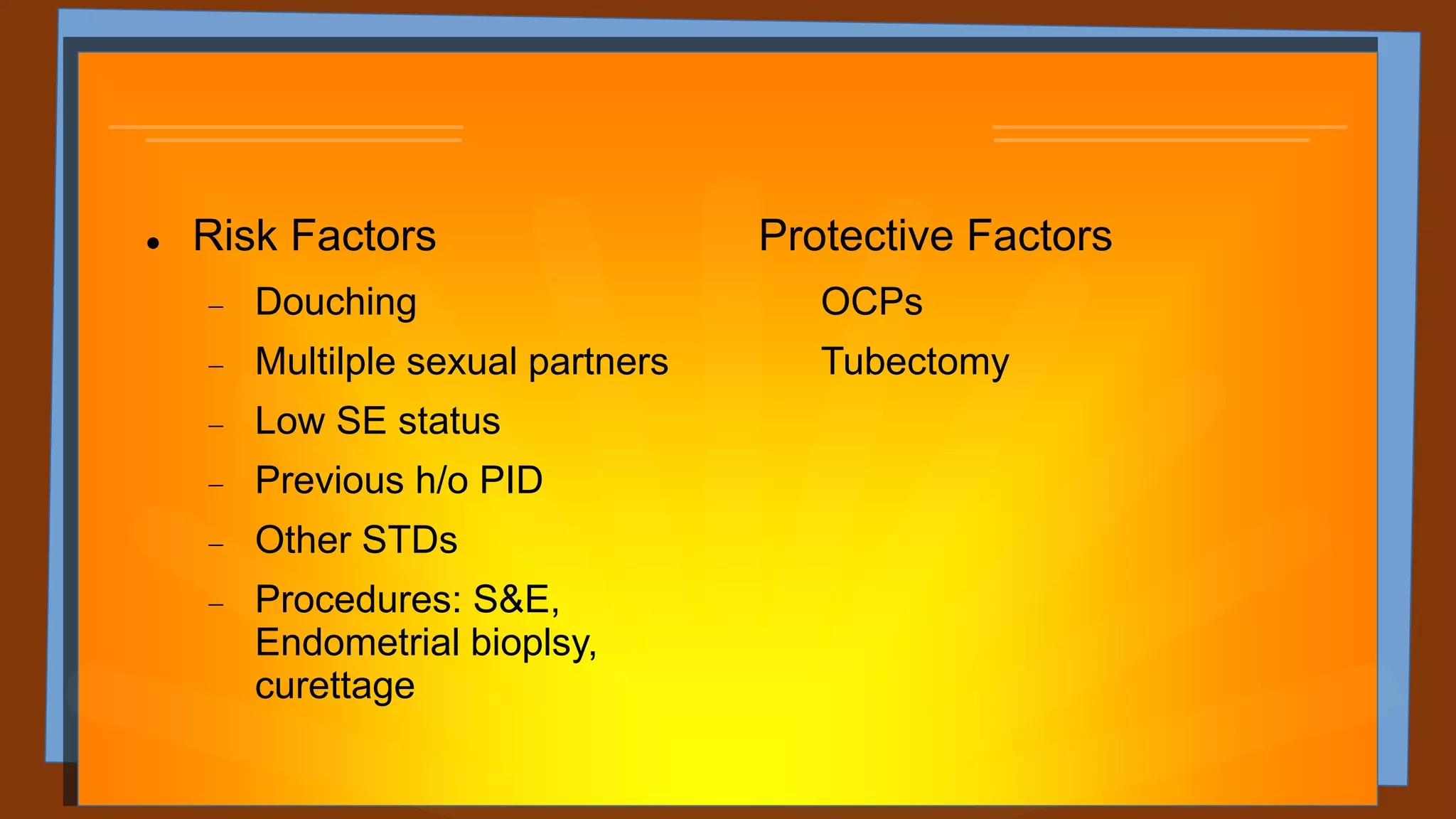 • Risk Factors
– Douching
– Multilple sexual partners
– Low SE status
– Previous h/o PID
– Other STDs
– Procedures: S&E, Endometrial bioplsy, curettage

Protective Factors
OCPs
Tubectomy